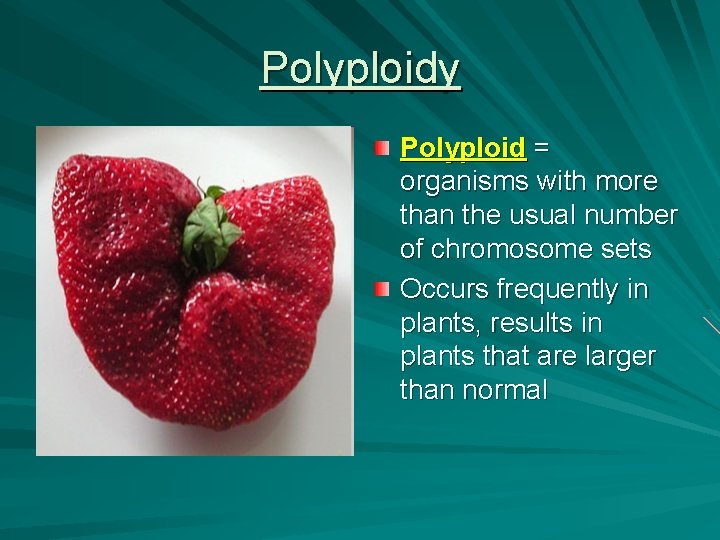 Polyploidy

Polyploid = organisms with more than the usual number of chromosome sets

Occurs frequently in plants, results in plants that are larger than normal